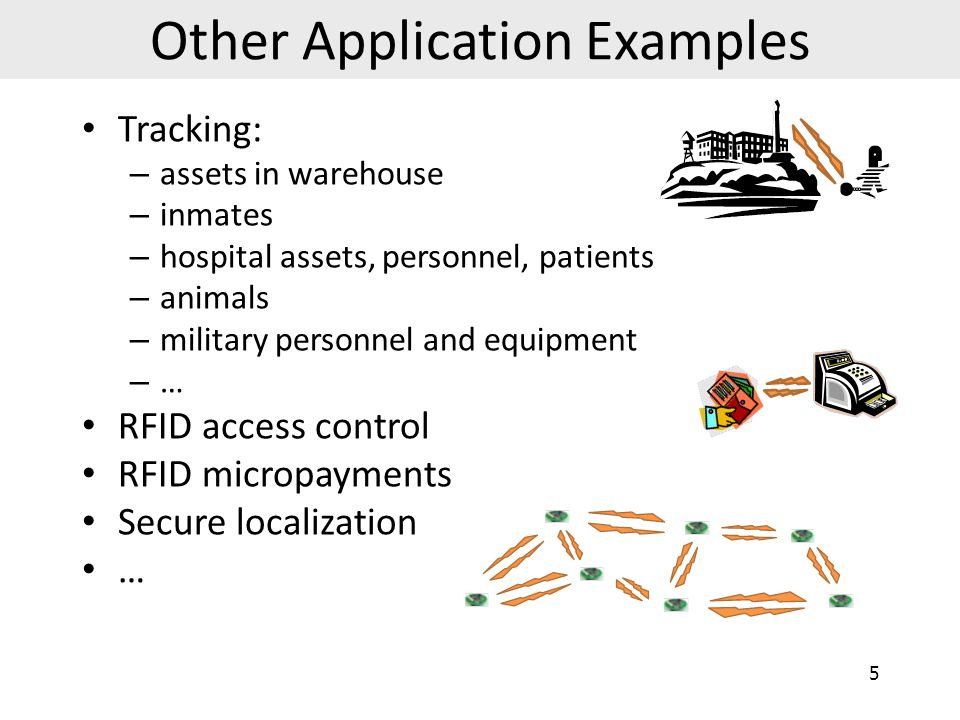 Other Application Examples

• Tracking:
– assets in warehouse
– inmates
– hospital assets, personnel, patients
– animals
– military personnel and equipment
– …
• RFID access control
• RFID micropayments
• Secure localization
• …

5